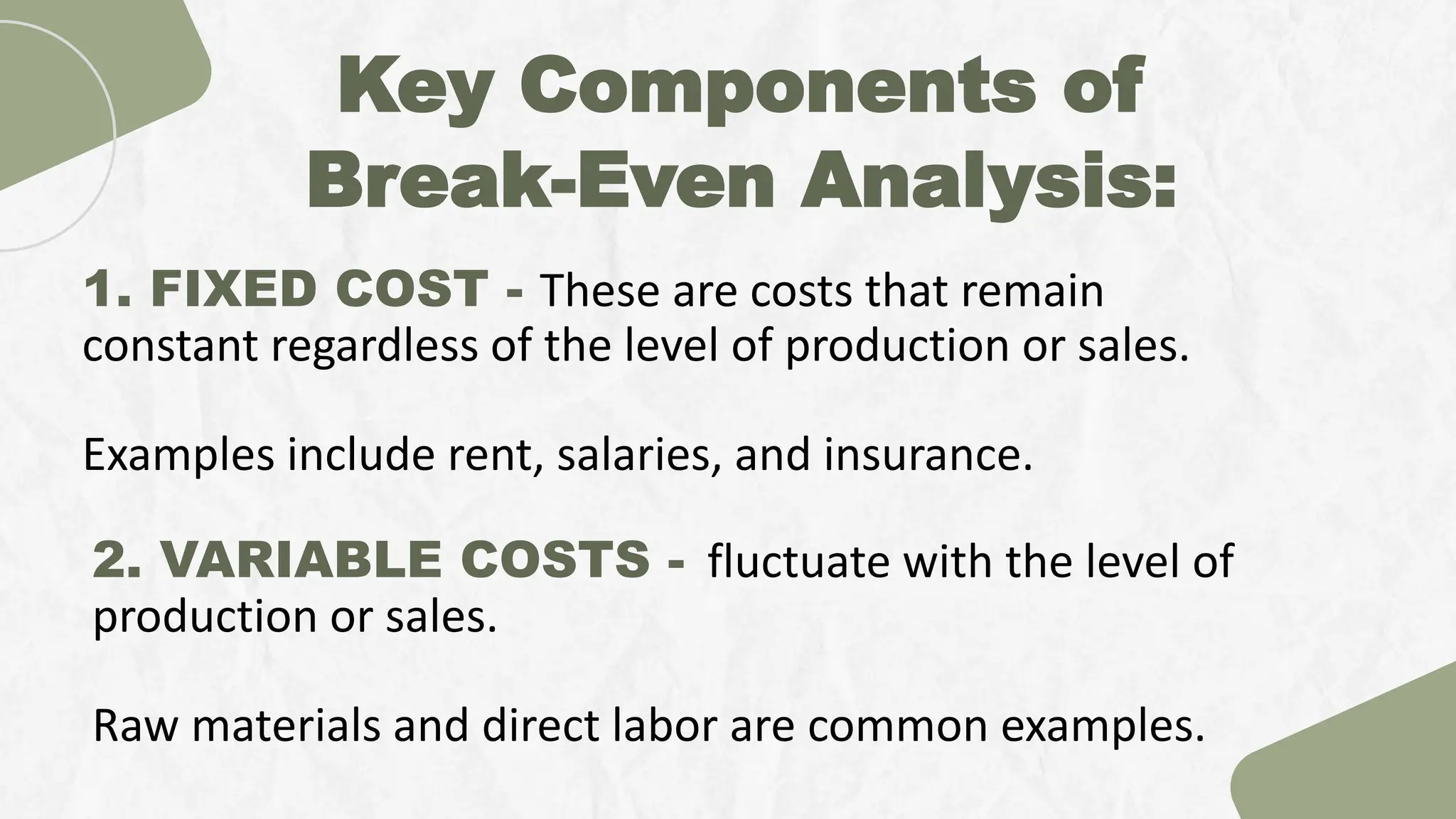 Key Components of Break-Even Analysis:

1. FIXED COST - These are costs that remain constant regardless of the level of production or sales.

Examples include rent, salaries, and insurance.

2. VARIABLE COSTS - fluctuate with the level of production or sales.

Raw materials and direct labor are common examples.